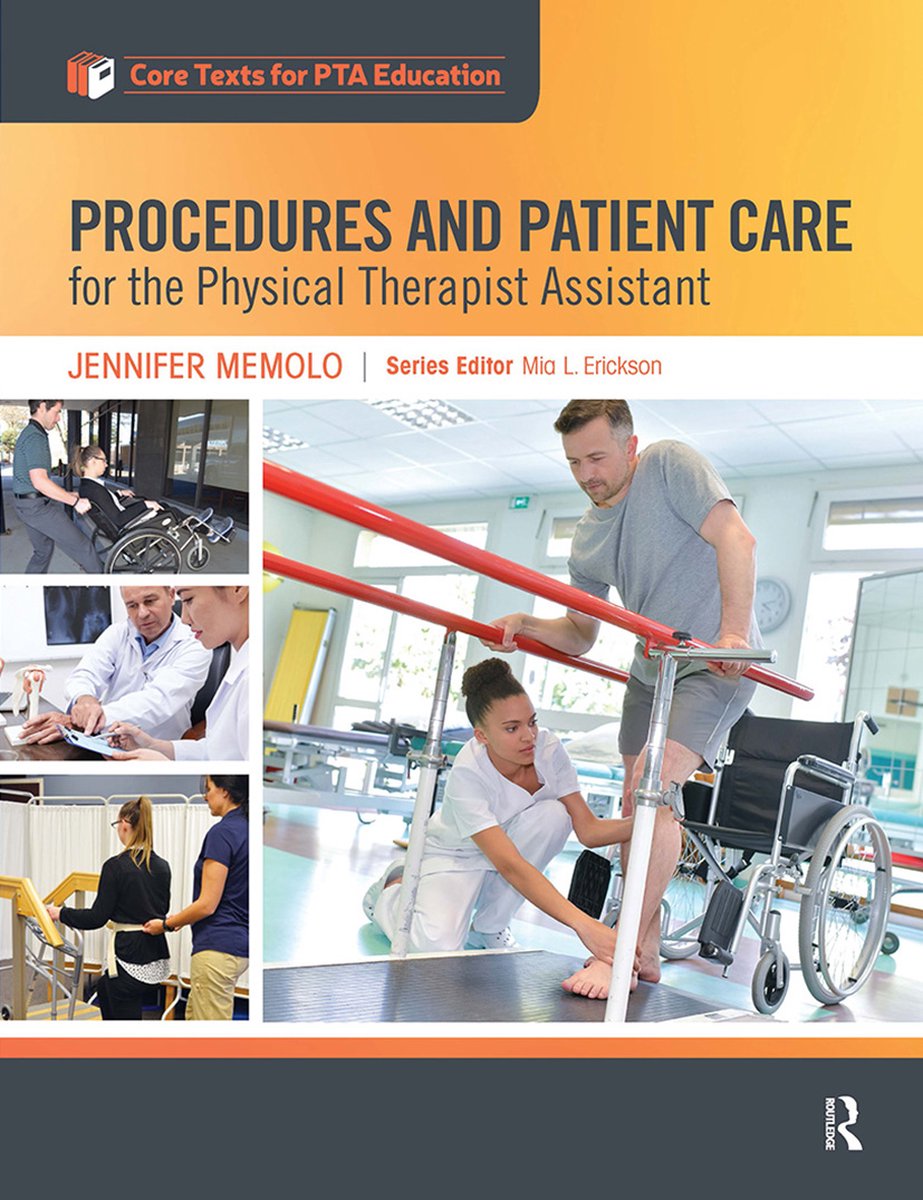 Core Texts for PTA Education

PROCEDURES AND PATIENT CARE
for the Physical Therapist Assistant

JENNIFER MEMOLO | Series Editor Mia L. Erickson

ROUTLEDGE